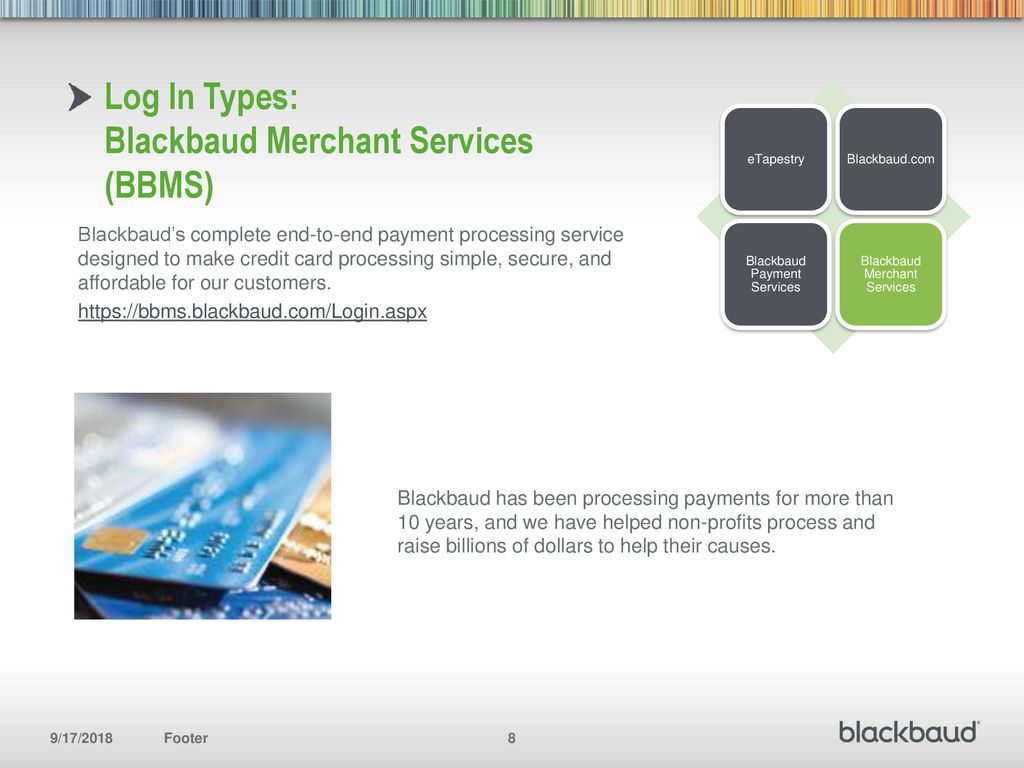 Log In Types:
Blackbaud Merchant Services (BBMS)

Blackbaud's complete end-to-end payment processing service designed to make credit card processing simple, secure, and affordable for our customers.

https://bbms.blackbaud.com/Login.aspx

eTapestry

Blackbaud.com

Blackbaud Payment Services

Blackbaud Merchant Services

Blackbaud has been processing payments for more than 10 years, and we have helped non-profits process and raise billions of dollars to help their causes.

9/17/2018 Footer 8

blackbaud®